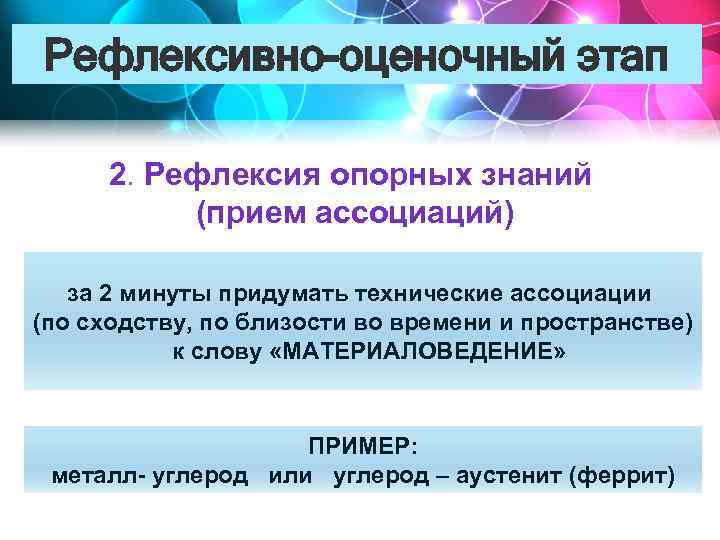 Рефлексивно-оценочный этап

2. Рефлексия опорных знаний (прием ассоциаций)

за 2 минуты придумать технические ассоциации (по сходству, по близости во времени и пространстве) к слову «МАТЕРИАЛОВЕДЕНИЕ»

ПРИМЕР:
металл- углерод или углерод – аустенит (феррит)